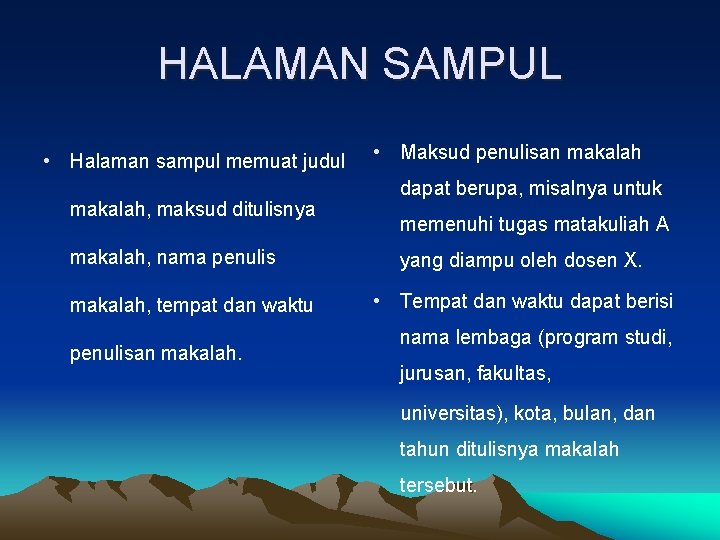 HALAMAN SAMPUL

• Halaman sampul memuat judul makalah, maksud ditulisnya makalah, nama penulis makalah, tempat dan waktu penulisan makalah.

• Maksud penulisan makalah dapat berupa, misalnya untuk memenuhi tugas matakuliah A yang diampu oleh dosen X.

• Tempat dan waktu dapat berisi nama lembaga (program studi, jurusan, fakultas, universitas), kota, bulan, dan tahun ditulisnya makalah tersebut.